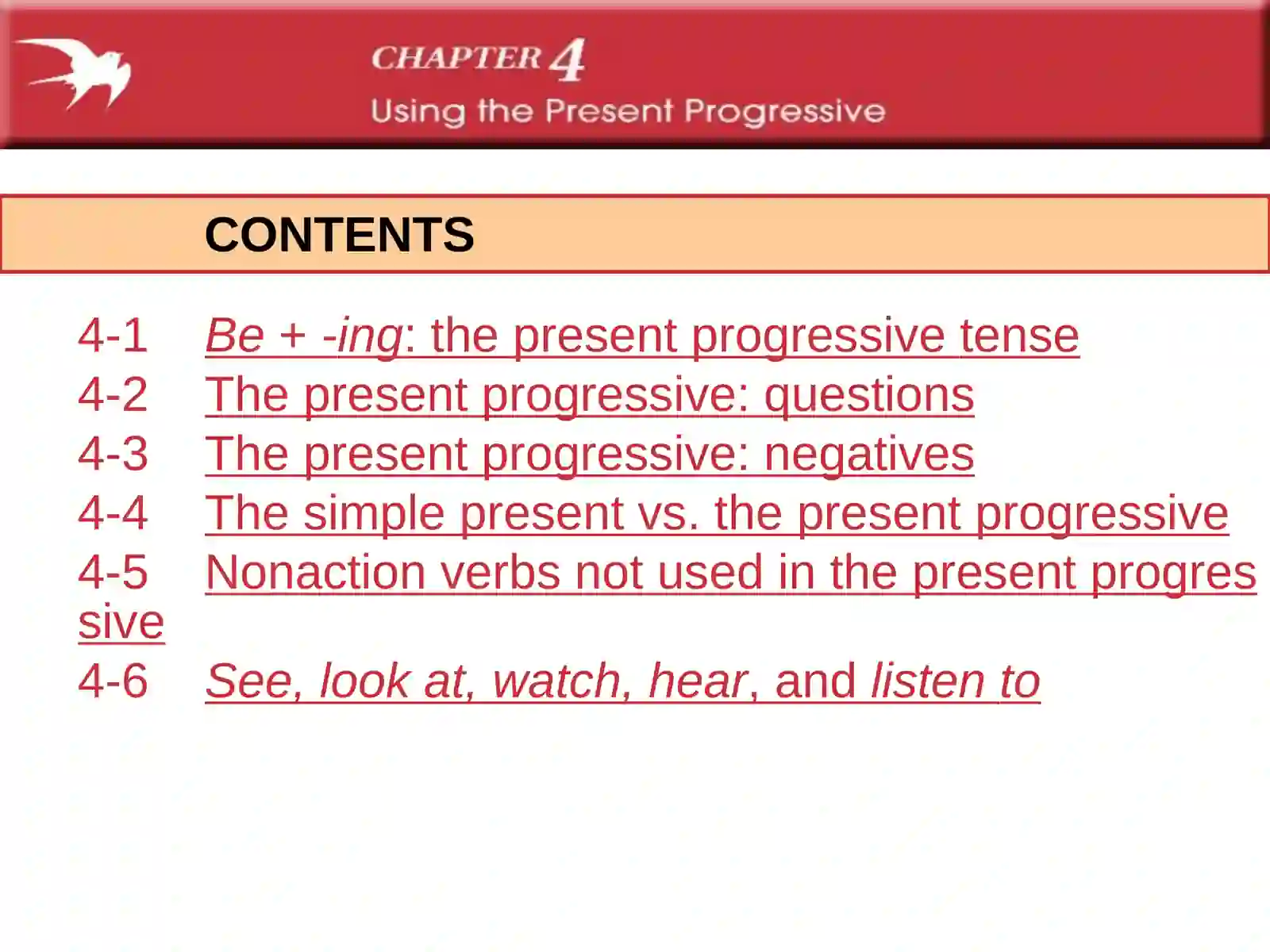 CHAPTER 4
Using the Present Progressive

CONTENTS

4-1 Be + -ing: the present progressive tense
4-2 The present progressive: questions
4-3 The present progressive: negatives
4-4 The simple present vs. the present progressive
4-5 Nonaction verbs not used in the present progressive
4-6 See, look at, watch, hear, and listen to